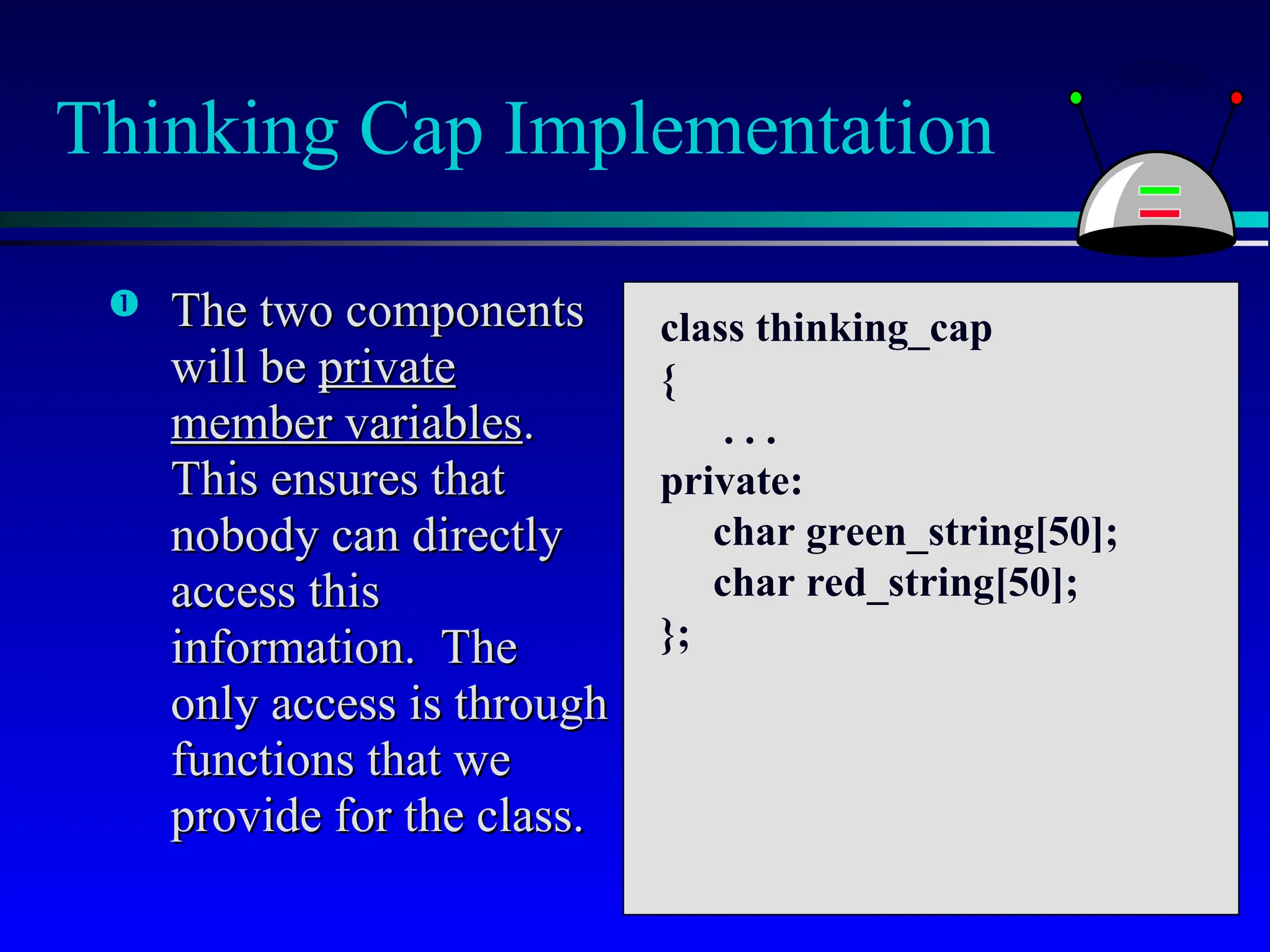 Thinking Cap Implementation

❶ The two components will be private member variables. This ensures that nobody can directly access this information. The only access is through functions that we provide for the class.

class thinking_cap
{
    . . .
private:
    char green_string[50];
    char red_string[50];
};